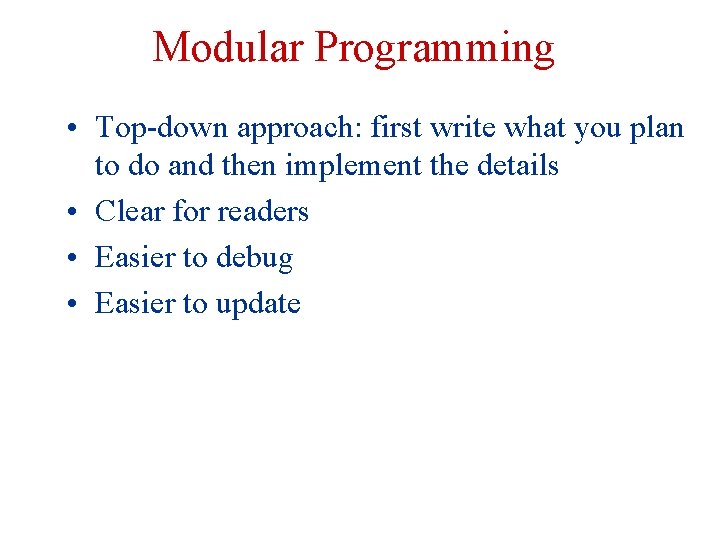 Modular Programming

• Top-down approach: first write what you plan to do and then implement the details
• Clear for readers
• Easier to debug
• Easier to update